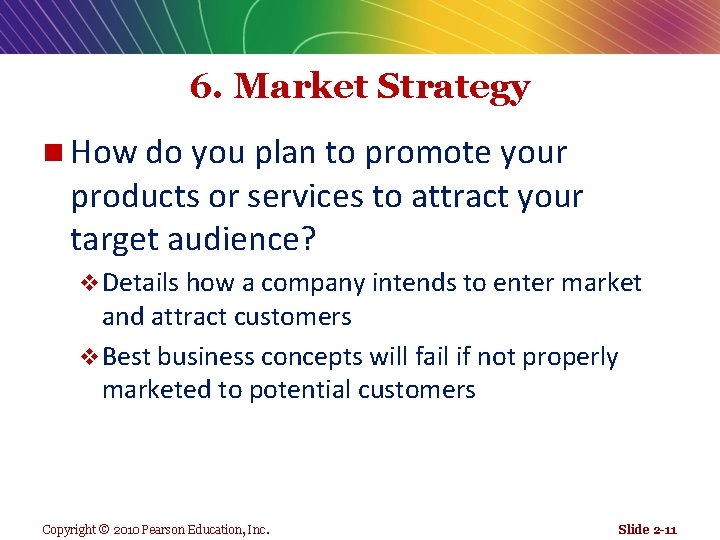 6. Market Strategy

■ How do you plan to promote your products or services to attract your target audience?

❖ Details how a company intends to enter market and attract customers

❖ Best business concepts will fail if not properly marketed to potential customers

Copyright © 2010 Pearson Education, Inc.

Slide 2-11